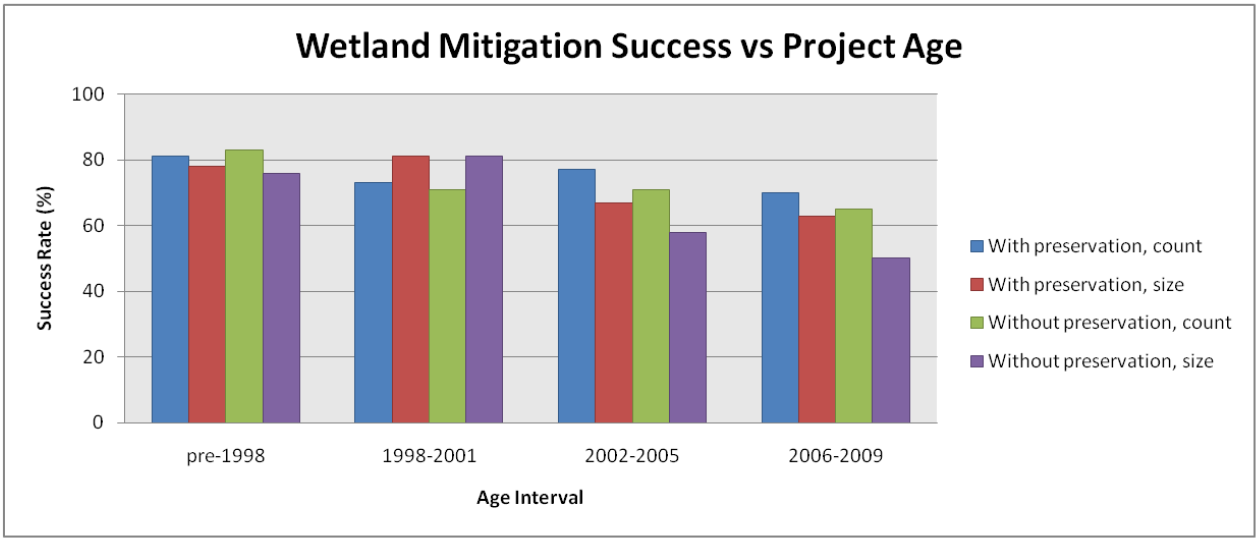 Wetland Mitigation Success vs Project Age

Success Rate (%)

100
80
60
40
20
0

pre-1998
1998-2001
2002-2005
2006-2009

Age Interval

With preservation, count
With preservation, size
Without preservation, count
Without preservation, size